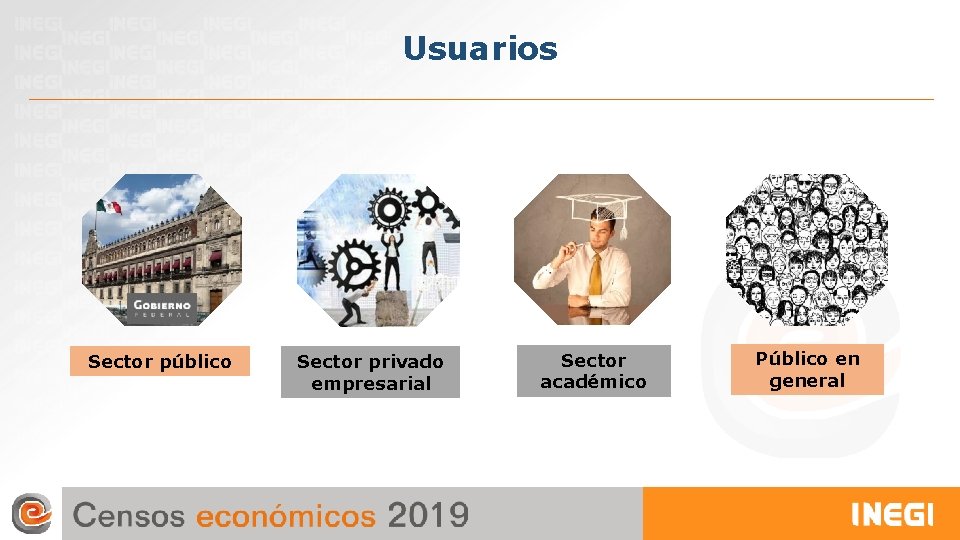 Usuarios

GOBIERNO FEDERAL

Sector público

Sector privado empresarial

Sector académico

Público en general

Censos económicos 2019

INEGI